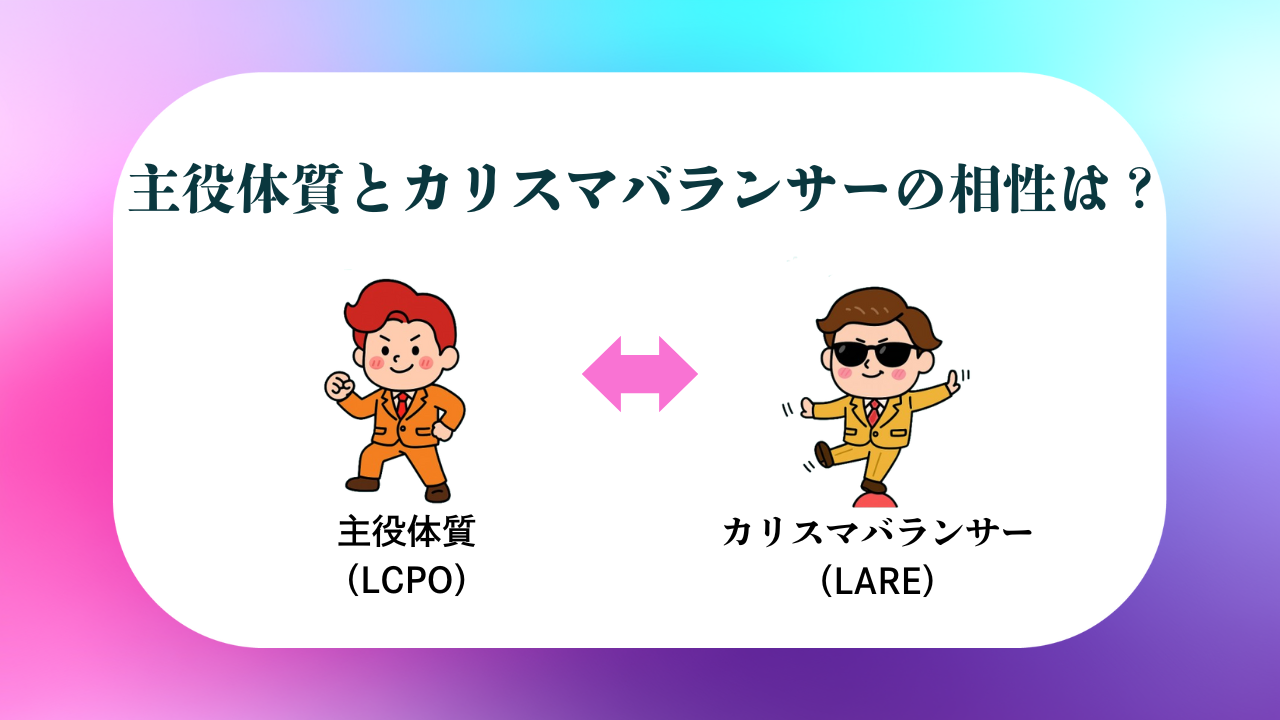 主役体質とカリスマバランサーの相性は？

主役体質
（LCPO）

カリスマバランサー
（LARE）